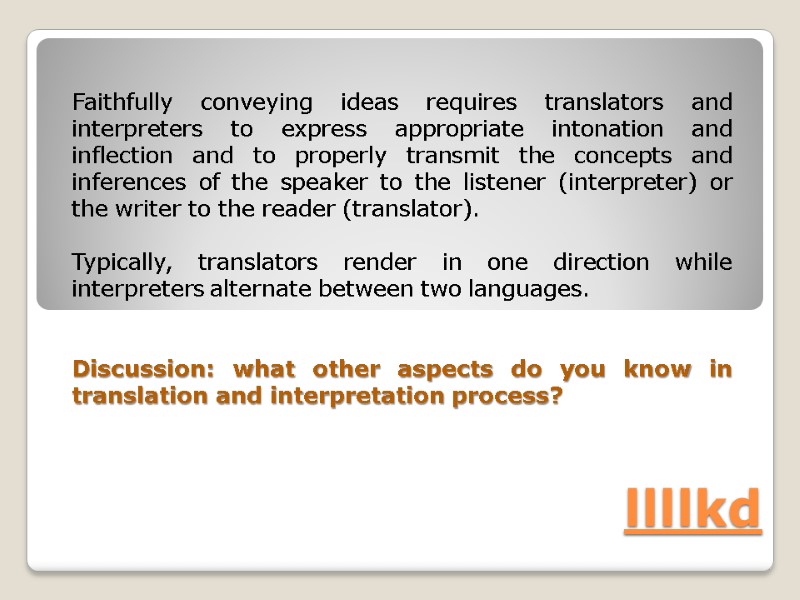 Faithfully conveying ideas requires translators and interpreters to express appropriate intonation and inflection and to properly transmit the concepts and inferences of the speaker to the listener (interpreter) or the writer to the reader (translator).

Typically, translators render in one direction while interpreters alternate between two languages.

Discussion: what other aspects do you know in translation and interpretation process?

llllkd